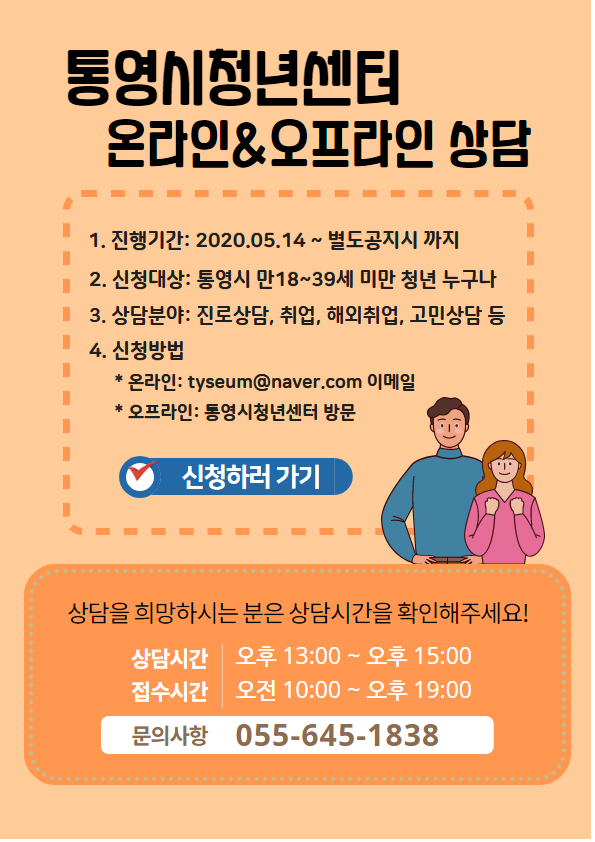 통영시청년센터
온라인&오프라인 상담

1. 진행기간: 2020.05.14 ~ 별도공지시 까지

2. 신청대상: 통영시 만18~39세 미만 청년 누구나

3. 상담분야: 진로상담, 취업, 해외취업, 고민상담 등

4. 신청방법
* 온라인: tyseum@naver.com 이메일
* 오프라인: 통영시청년센터 방문

신청하러 가기

상담을 희망하시는 분은 상담시간을 확인해주세요!

상담시간 오후 13:00 ~ 오후 15:00
접수시간 오전 10:00 ~ 오후 19:00

문의사항 055-645-1838